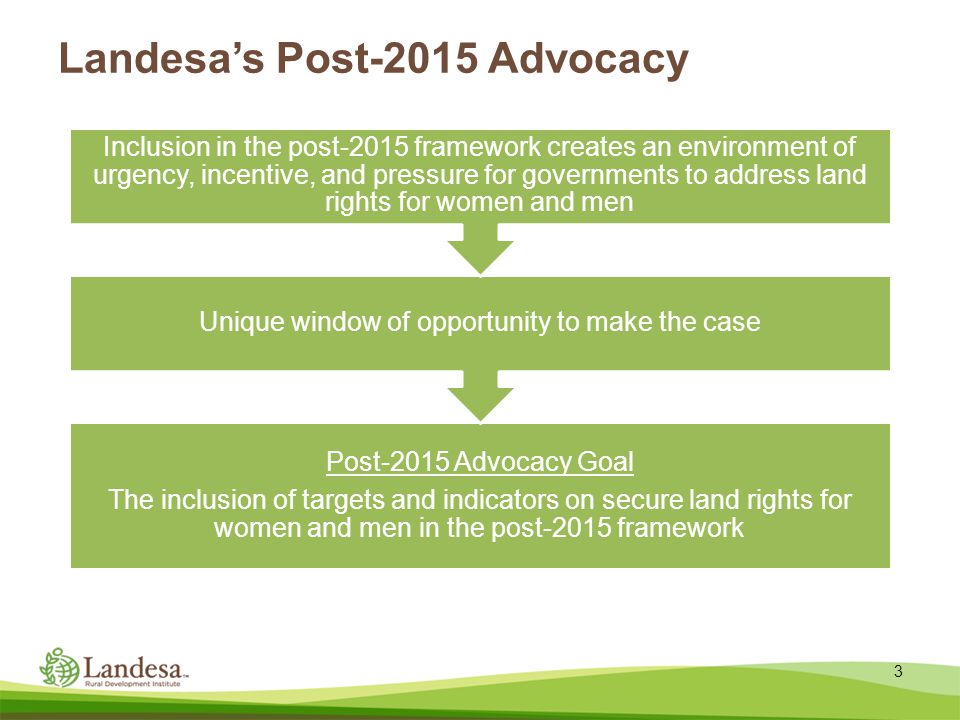 Landesa's Post-2015 Advocacy

Inclusion in the post-2015 framework creates an environment of urgency, incentive, and pressure for governments to address land rights for women and men

Unique window of opportunity to make the case

Post-2015 Advocacy Goal

The inclusion of targets and indicators on secure land rights for women and men in the post-2015 framework

Landesa™
Rural Development Institute

3